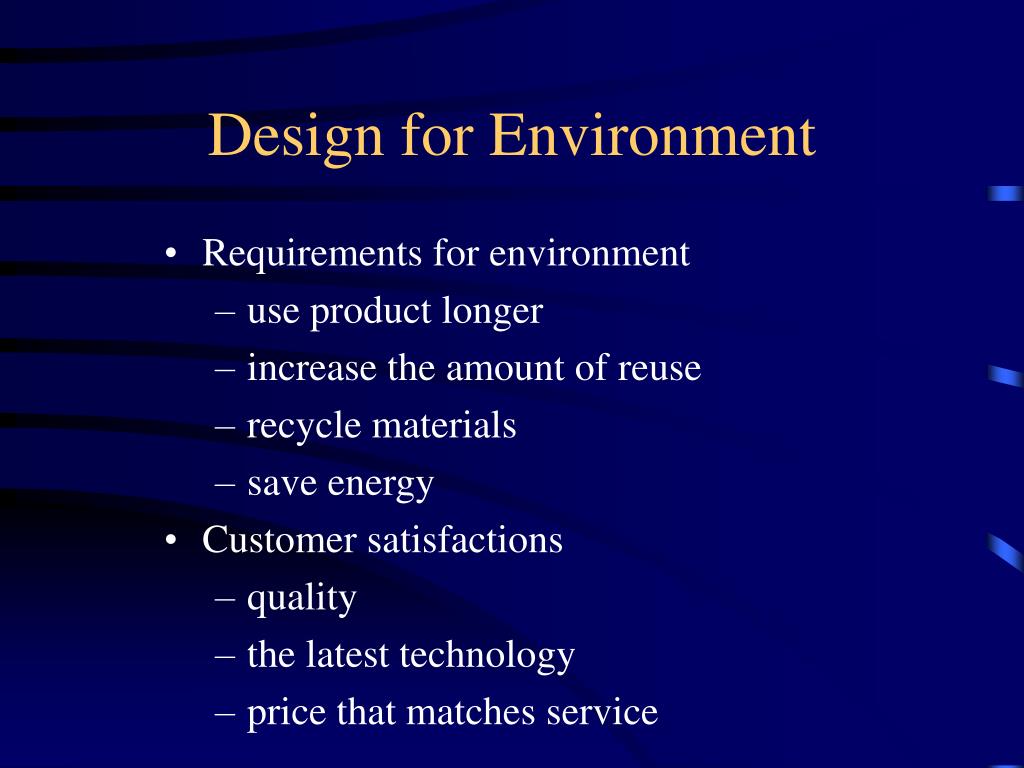 Design for Environment

• Requirements for environment
– use product longer
– increase the amount of reuse
– recycle materials
– save energy
• Customer satisfactions
– quality
– the latest technology
– price that matches service